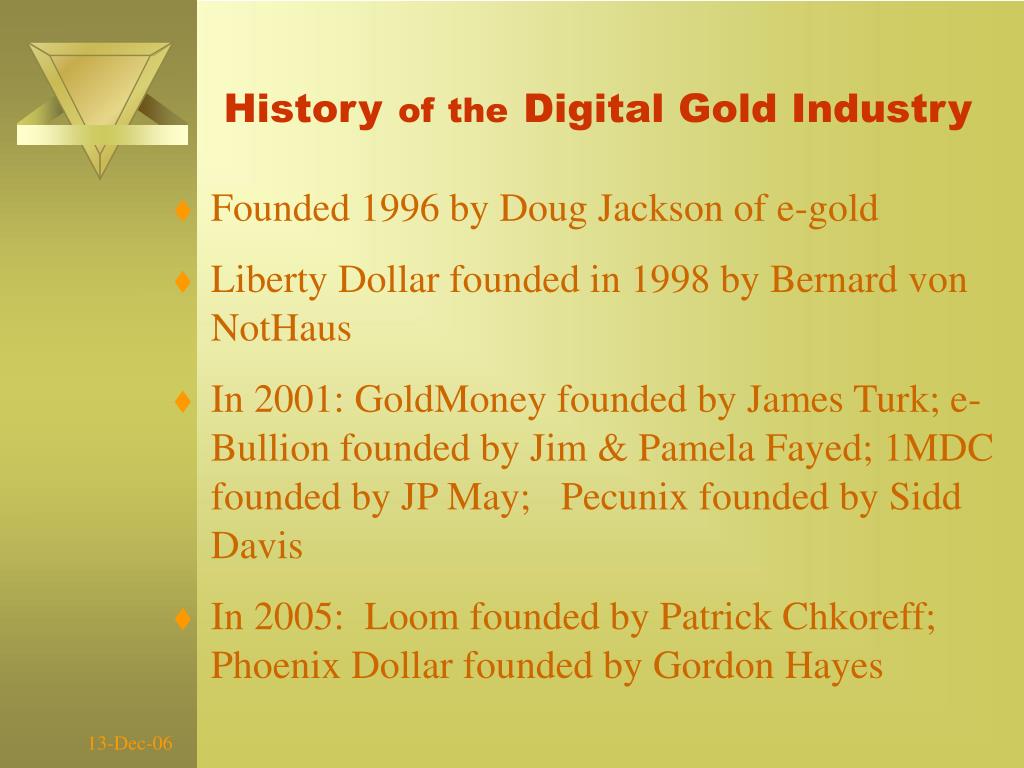 History of the Digital Gold Industry

♦ Founded 1996 by Doug Jackson of e-gold

♦ Liberty Dollar founded in 1998 by Bernard von NotHaus

♦ In 2001: GoldMoney founded by James Turk; e-Bullion founded by Jim & Pamela Fayed; 1MDC founded by JP May; Pecunix founded by Sidd Davis

♦ In 2005: Loom founded by Patrick Chkoreff; Phoenix Dollar founded by Gordon Hayes

13-Dec-06